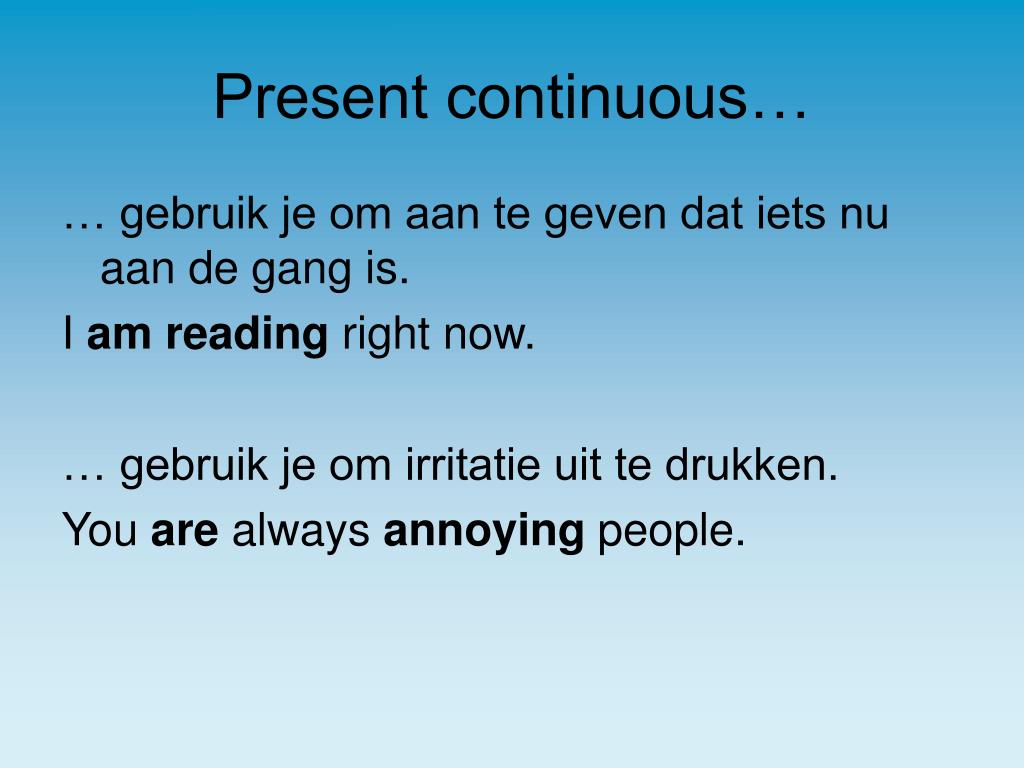 Present continuous…

… gebruik je om aan te geven dat iets nu aan de gang is.

I am reading right now.

… gebruik je om irritatie uit te drukken.

You are always annoying people.